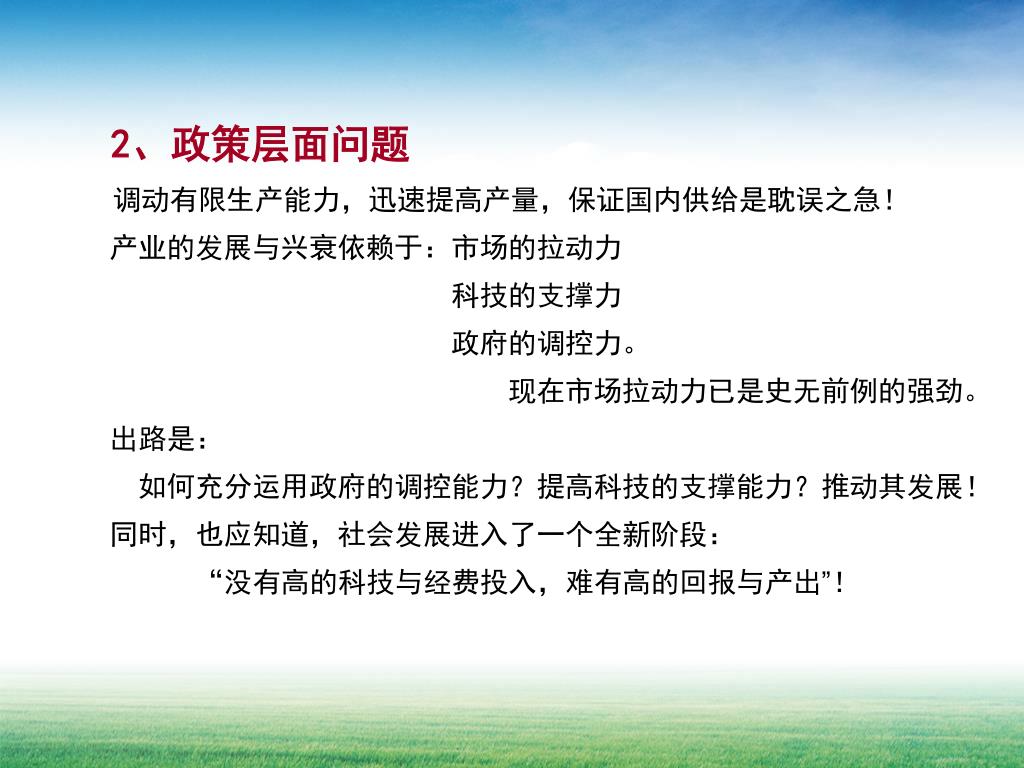 2、政策层面问题

调动有限生产能力，迅速提高产量，保证国内供给是耽误之急！

产业的发展与兴衰依赖于：市场的拉动力
科技的支撑力
政府的调控力。

现在市场拉动力已是史无前例的强劲。

出路是：

如何充分运用政府的调控能力？提高科技的支撑能力？推动其发展！

同时，也应知道，社会发展进入了一个全新阶段：

“没有高的科技与经费投入，难有高的回报与产出”！